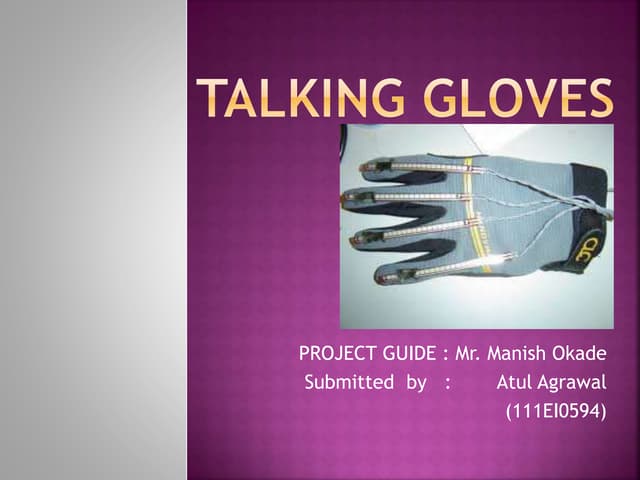 TALKING GLOVES

PROJECT GUIDE : Mr. Manish Okade
Submitted by : Atul Agrawal
(111EI0594)